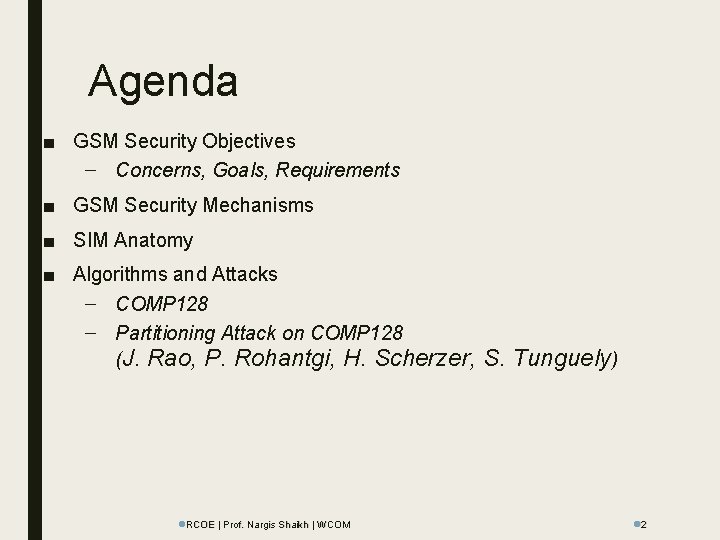 Agenda

■ GSM Security Objectives
– Concerns, Goals, Requirements

■ GSM Security Mechanisms

■ SIM Anatomy

■ Algorithms and Attacks
– COMP128
– Partitioning Attack on COMP128 (J. Rao, P. Rohantgi, H. Scherzer, S. Tunguely)

RCOE | Prof. Nargis Shaikh | WCOM

2